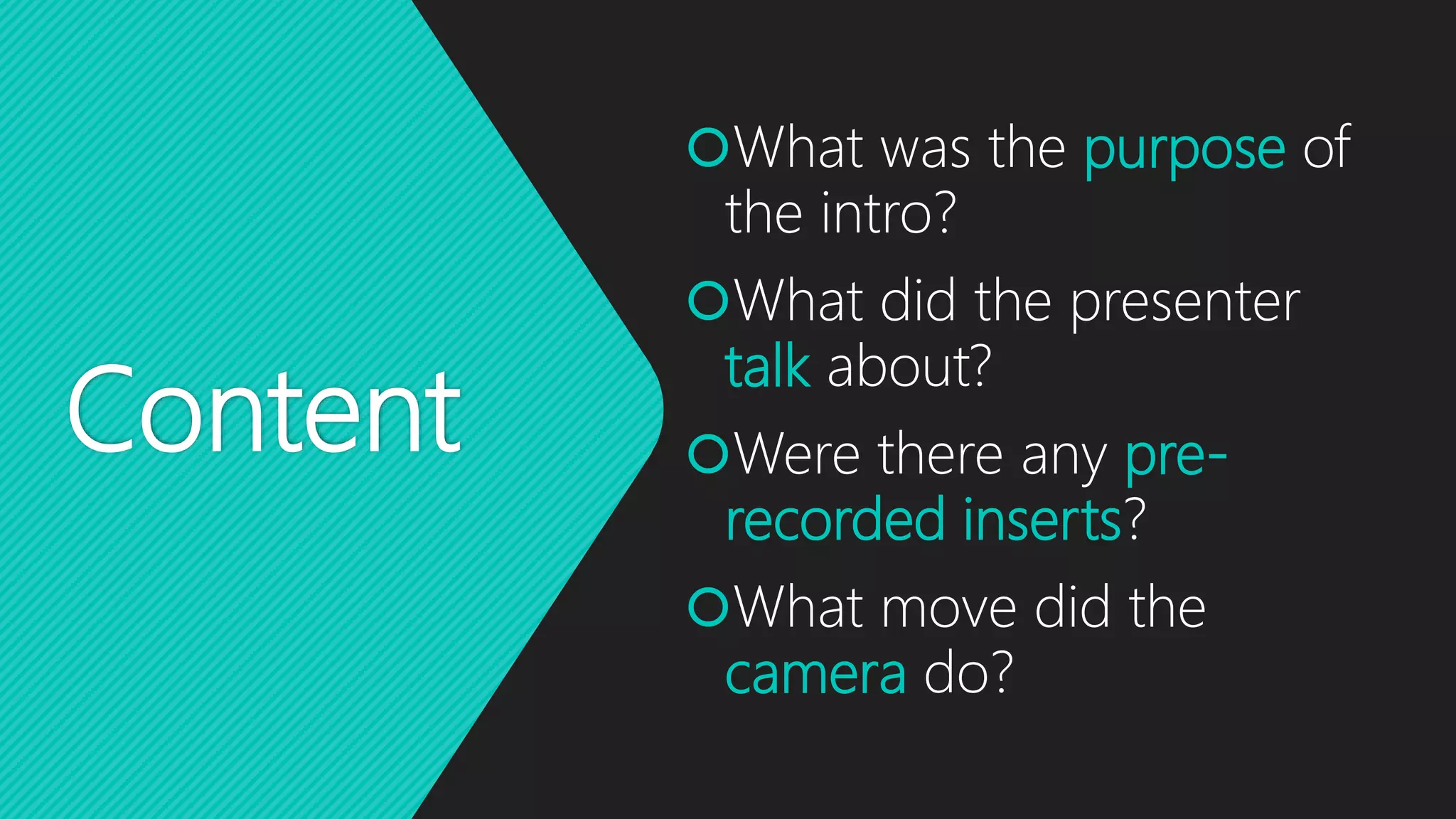 Content

What was the purpose of the intro?

What did the presenter talk about?

Were there any pre-recorded inserts?

What move did the camera do?